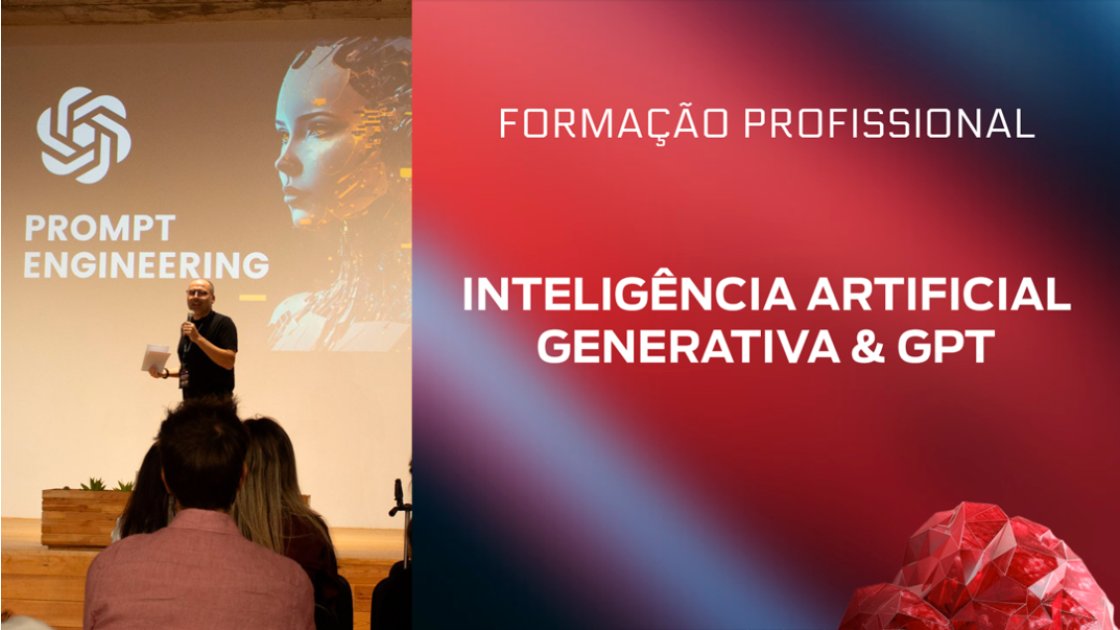 PROMPT ENGINEERING

FORMAÇÃO PROFISSIONAL

INTELIGÊNCIA ARTIFICIAL GENERATIVA & GPT